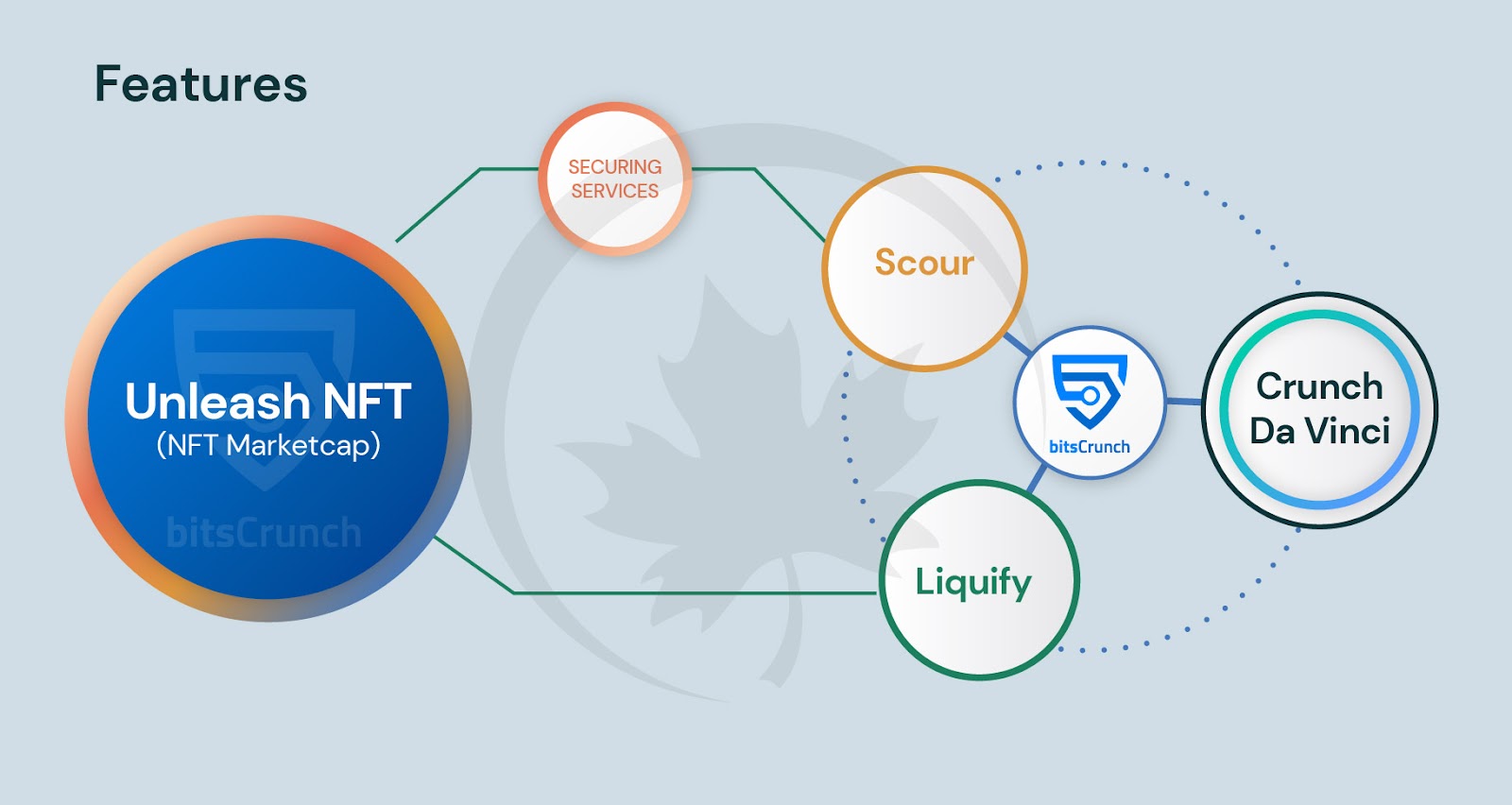 Features

SECURING SERVICES

Unleash NFT
(NFT Marketcap)

bitsCrunch

Scour

bitsCrunch

Crunch Da Vinci

Liquify